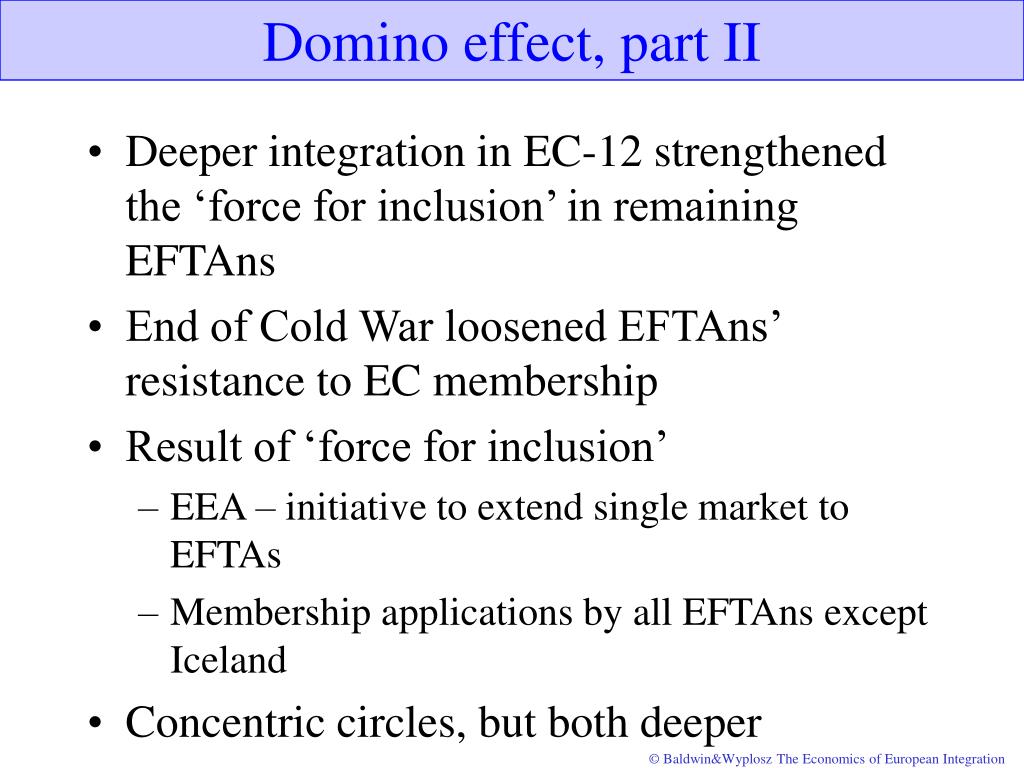 Domino effect, part II

• Deeper integration in EC-12 strengthened the ‘force for inclusion’ in remaining EFTAns

• End of Cold War loosened EFTAns’ resistance to EC membership

• Result of ‘force for inclusion’

– EEA – initiative to extend single market to EFTAs

– Membership applications by all EFTAns except Iceland

• Concentric circles, but both deeper

© Baldwin&Wyplosz The Economics of European Integration